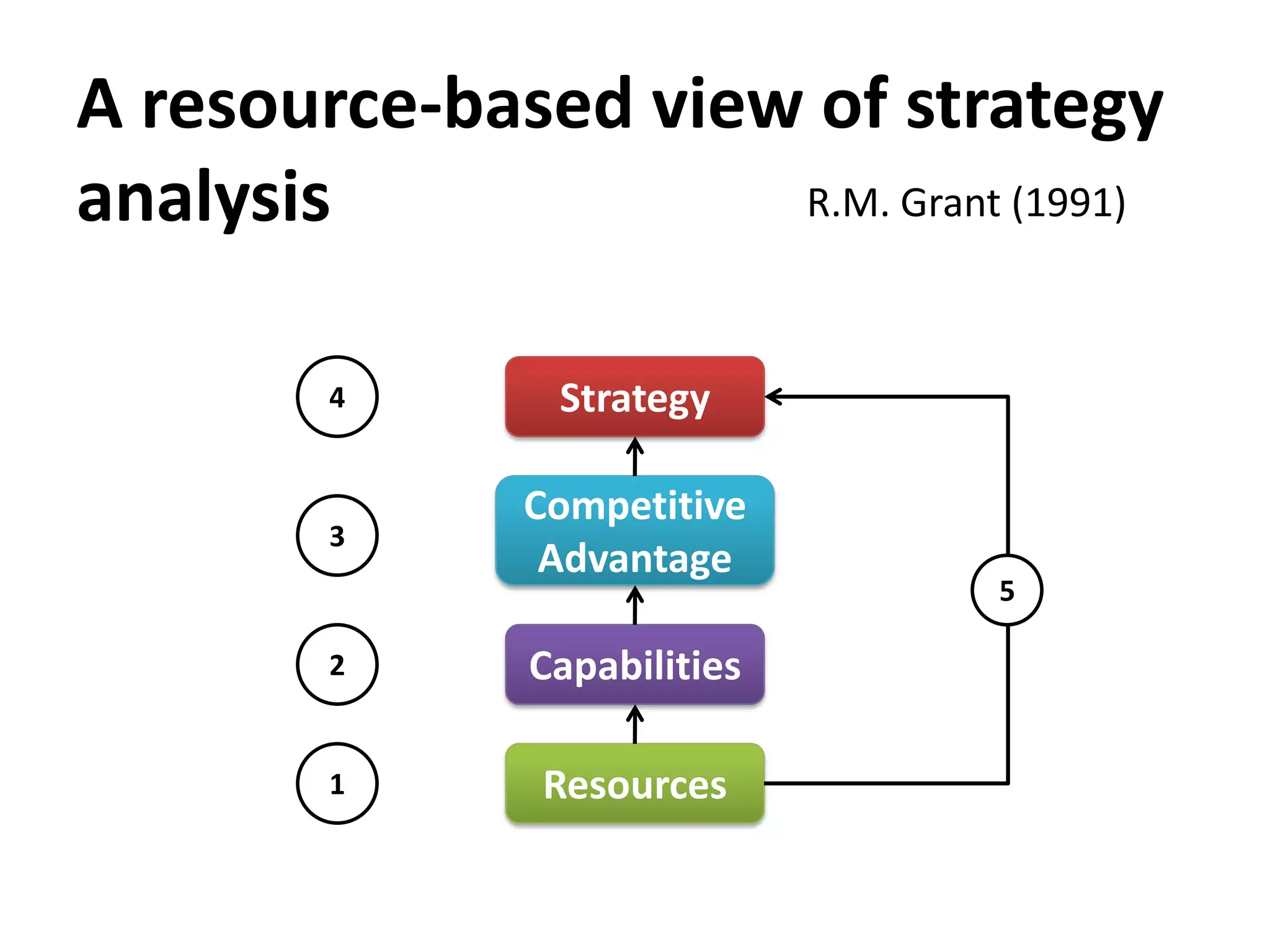 A resource-based view of strategy analysis

R.M. Grant (1991)

4
Strategy

3
Competitive Advantage

5

2
Capabilities

1
Resources